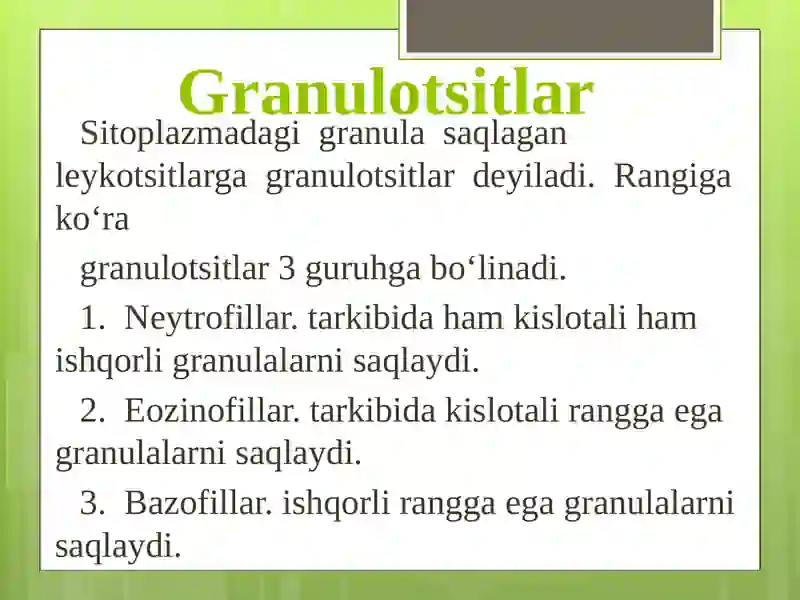 Granulotsitlar

Sitoplazmadagi granula saqlagan leykotsitlarga granulotsitlar deyiladi. Rangiga ko‘ra

granulotsitlar 3 guruhga bo‘linadi.

1. Neytrofillar. tarkibida ham kislotali ham ishqorli granulalarni saqlaydi.

2. Eozinofillar. tarkibida kislotali rangga ega granulalarni saqlaydi.

3. Bazofillar. ishqorli rangga ega granulalarni saqlaydi.